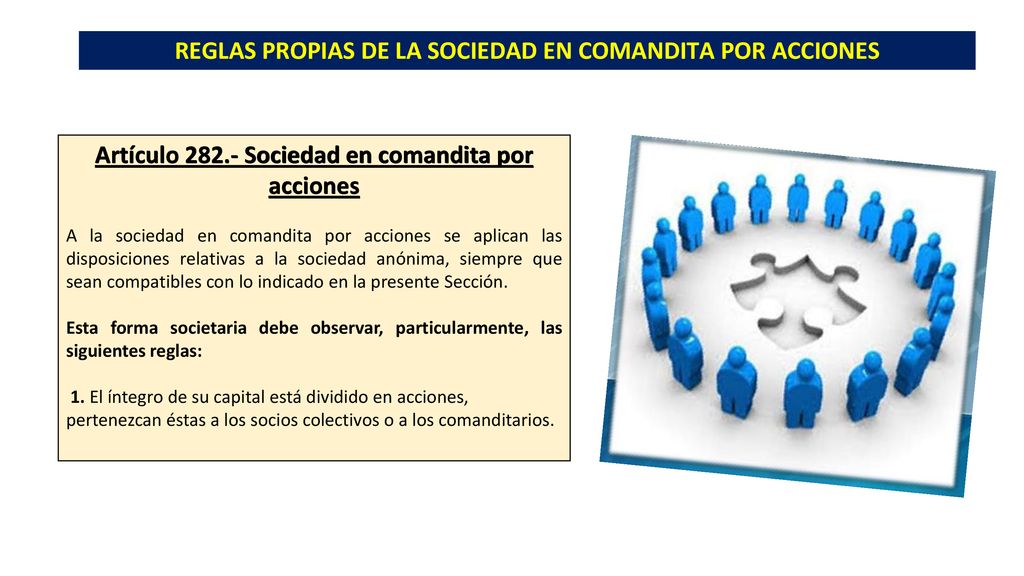 REGLAS PROPIAS DE LA SOCIEDAD EN COMANDITA POR ACCIONES

Artículo 282.- Sociedad en comandita por acciones

A la sociedad en comandita por acciones se aplican las disposiciones relativas a la sociedad anónima, siempre que sean compatibles con lo indicado en la presente Sección.

Esta forma societaria debe observar, particularmente, las siguientes reglas:

1. El íntegro de su capital está dividido en acciones, pertenezcan éstas a los socios colectivos o a los comanditarios.